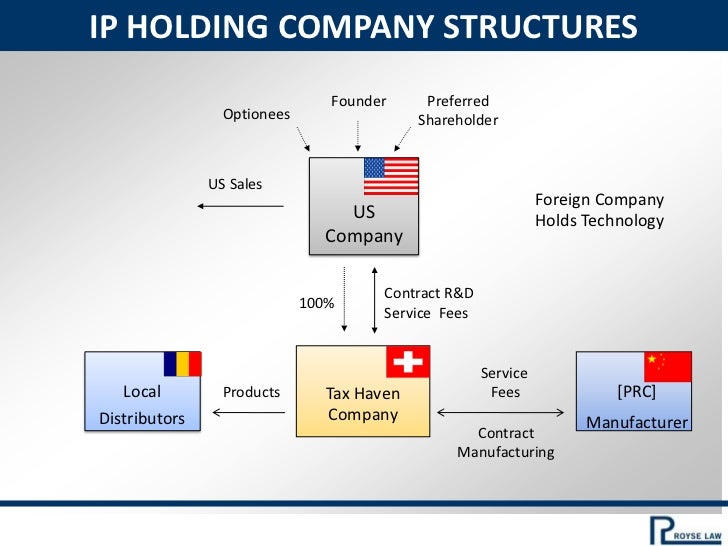 IP HOLDING COMPANY STRUCTURES

Optionees

Founder

Preferred Shareholder

US Sales

US Company

Foreign Company Holds Technology

100%

Contract R&D Service Fees

Local Distributors

Products

Tax Haven Company

Service Fees

Contract Manufacturing

[PRC] Manufacturer

ROYSE LAW